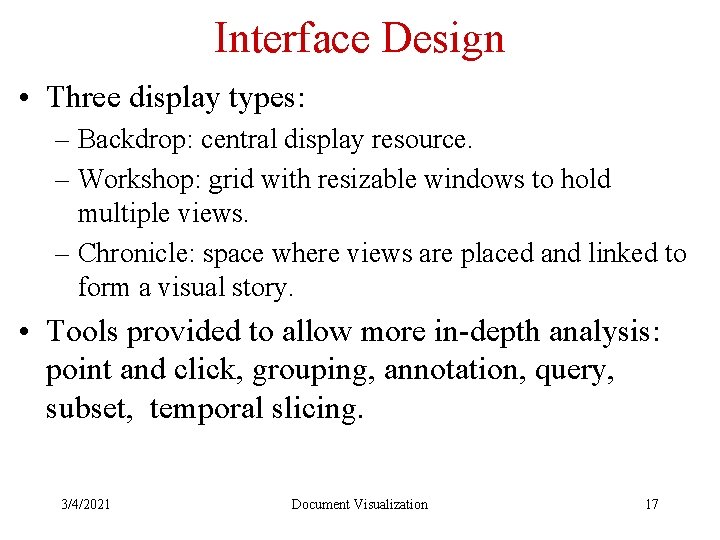 Interface Design

• Three display types:

– Backdrop: central display resource.

– Workshop: grid with resizable windows to hold multiple views.

– Chronicle: space where views are placed and linked to form a visual story.

• Tools provided to allow more in-depth analysis: point and click, grouping, annotation, query, subset, temporal slicing.

3/4/2021 Document Visualization 17